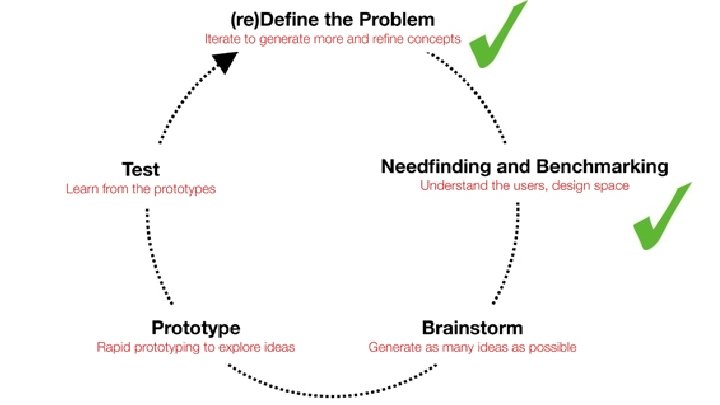 (re)Define the Problem
Iterate to generate more and refine concepts

Needfinding and Benchmarking
Understand the users, design space

Brainstorm
Generate as many ideas as possible

Prototype
Rapid prototyping to explore ideas

Test
Learn from the prototypes